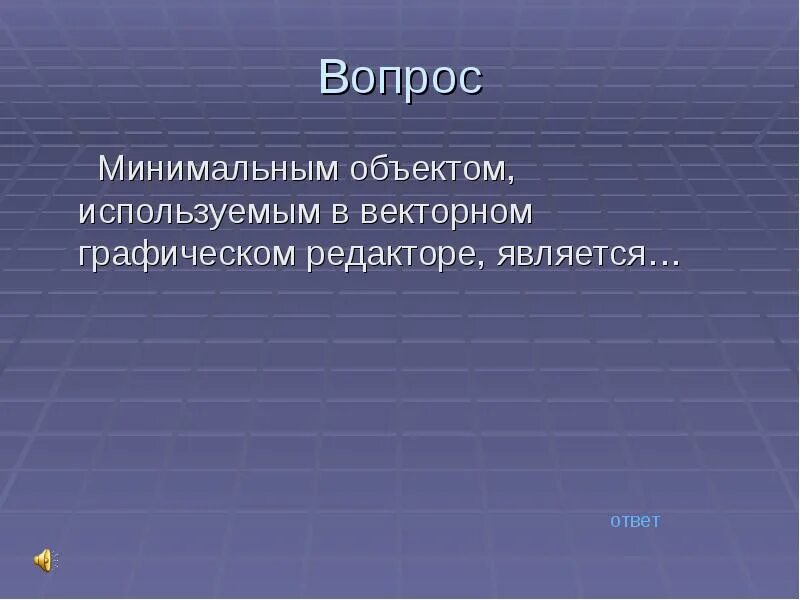 Вопрос

Минимальным объектом, используемым в векторном графическом редакторе, является…

ответ